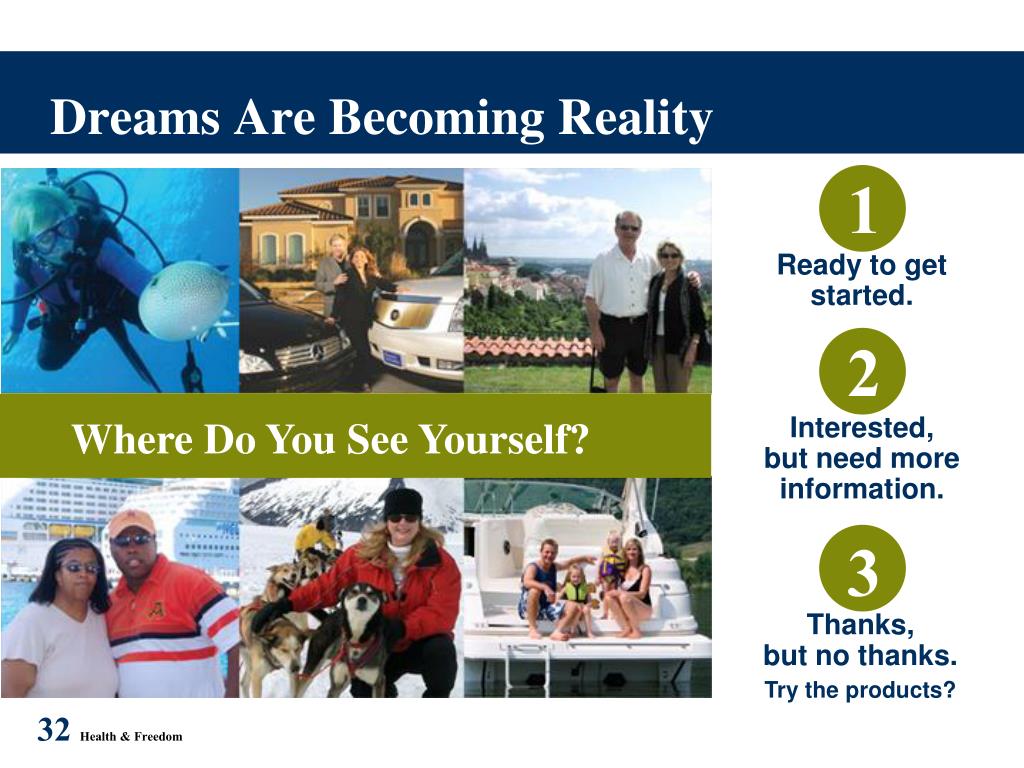 Dreams Are Becoming Reality

Where Do You See Yourself?

1
Ready to get started.

2
Interested, but need more information.

3
Thanks, but no thanks.
Try the products?

32 Health & Freedom